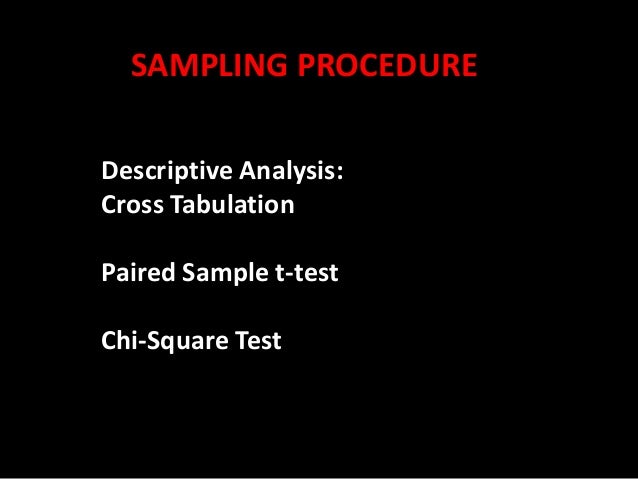 SAMPLING PROCEDURE

Descriptive Analysis:
Cross Tabulation

Paired Sample t-test

Chi-Square Test